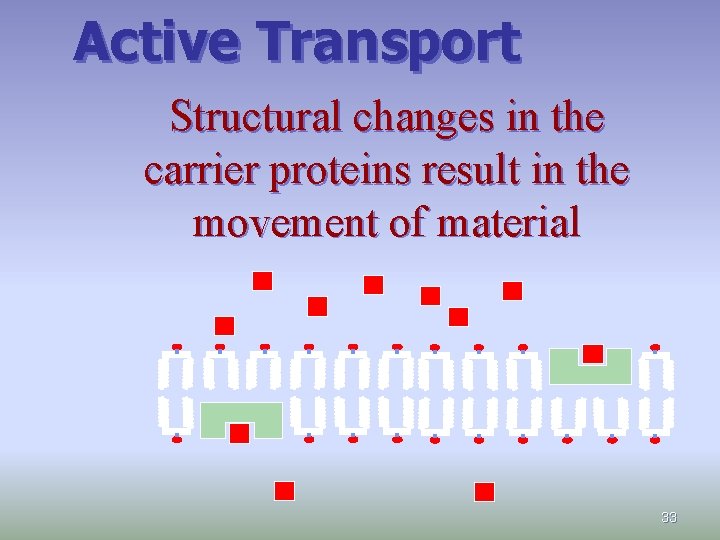 Active Transport

Structural changes in the carrier proteins result in the movement of material

33